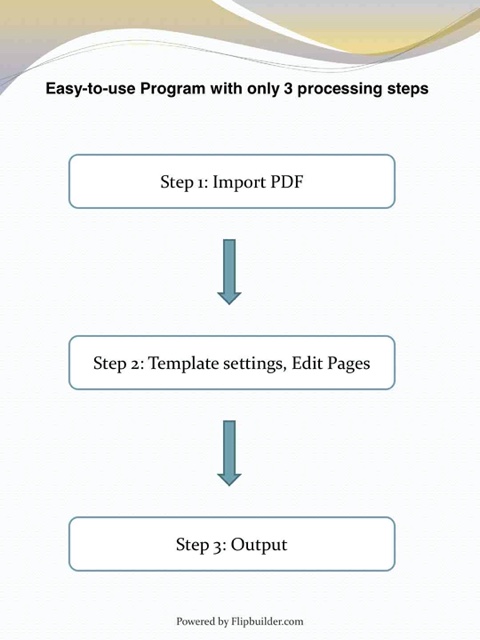 Easy-to-use Program with only 3 processing steps

Step 1: Import PDF

Step 2: Template settings, Edit Pages

Step 3: Output

Powered by Flipbuilder.com